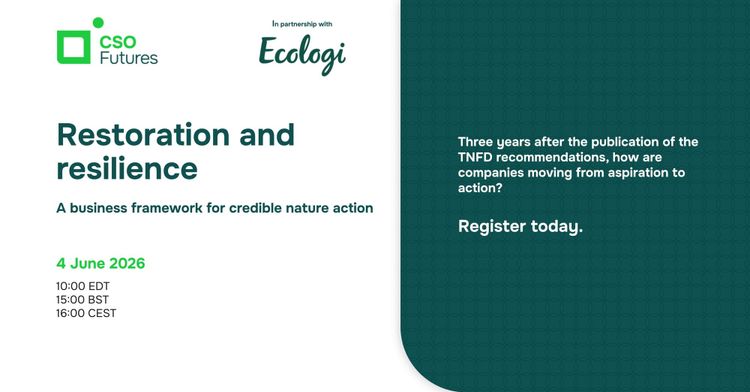 CSO Futures

In partnership with

Ecologi

Restoration and resilience

A business framework for credible nature action

4 June 2026

10:00 EDT
15:00 BST
16:00 CEST

Three years after the publication of the TNFD recommendations, how are companies moving from aspiration to action?

Register today.